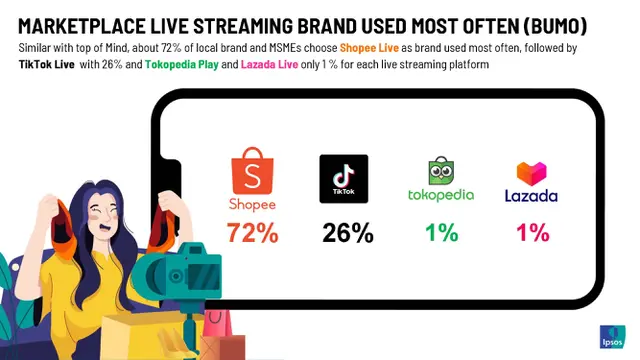 MARKETPLACE LIVE STREAMING BRAND USED MOST OFTEN (BUMO)

Similar with top of Mind, about 72% of local brand and MSMEs choose Shopee Live as brand used most often, followed by TikTok Live with 26% and Tokopedia Play and Lazada Live only 1 % for each live streaming platform

S
Shopee
72%

TikTok
26%

tokopedia
1%

Lazada
1%

Ipsos